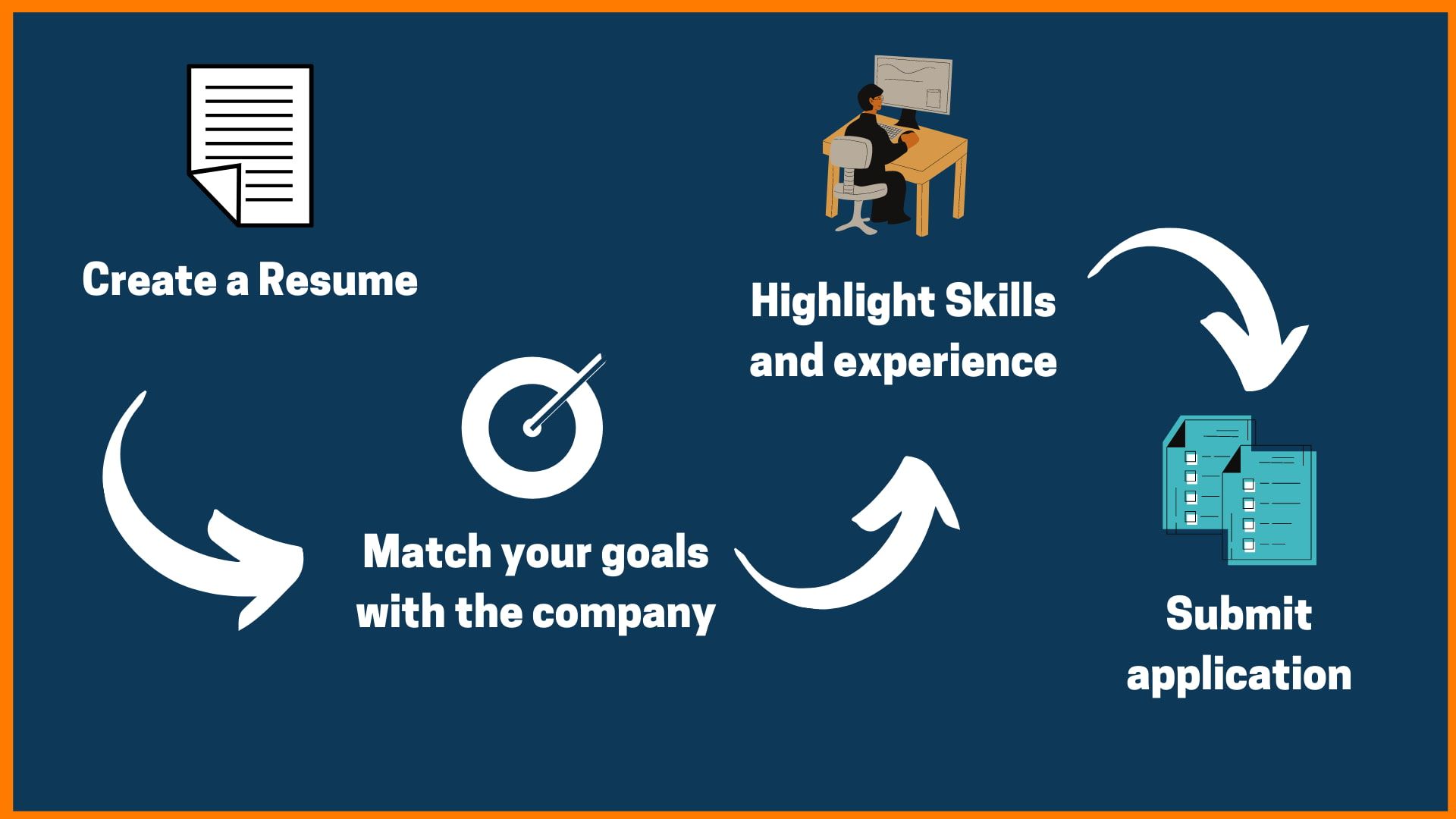 Create a Resume

Match your goals with the company

Highlight Skills and experience

Submit application